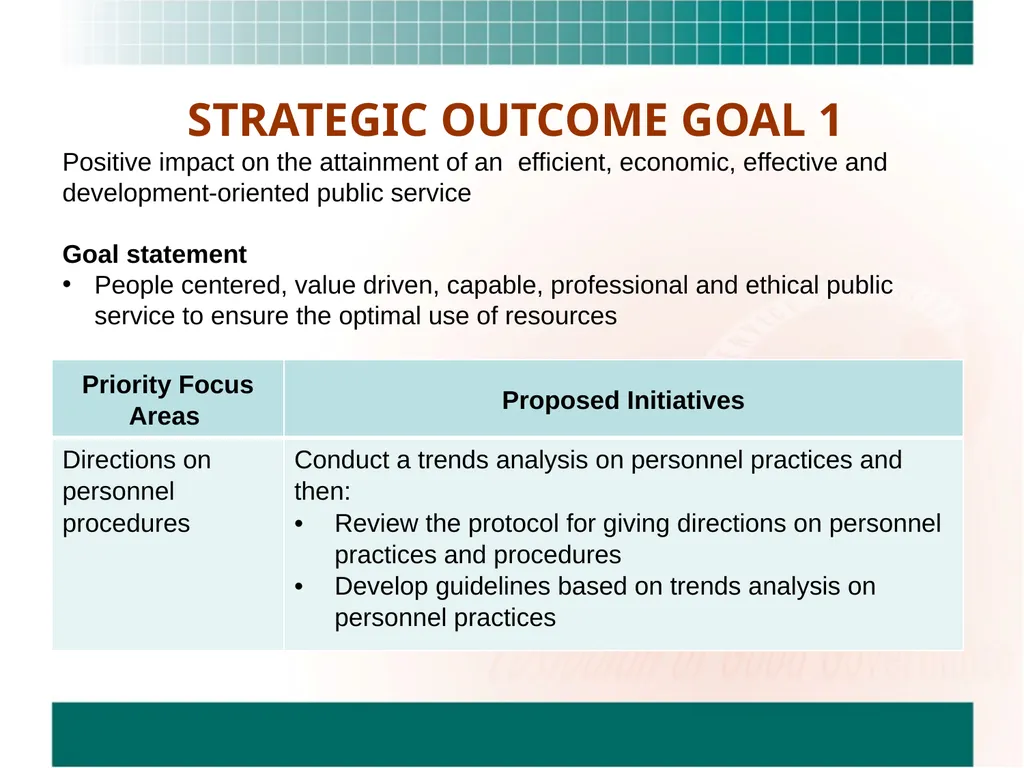 STRATEGIC OUTCOME GOAL 1

Positive impact on the attainment of an efficient, economic, effective and development-oriented public service

Goal statement
• People centered, value driven, capable, professional and ethical public service to ensure the optimal use of resources

| Priority Focus Areas | Proposed Initiatives |
|---|---|
| Directions on personnel procedures | Conduct a trends analysis on personnel practices and then: • Review the protocol for giving directions on personnel practices and procedures • Develop guidelines based on trends analysis on personnel practices |